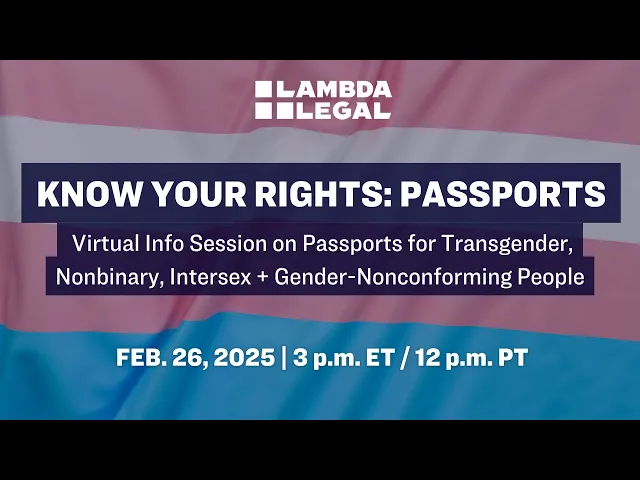 LAMBDA LEGAL

KNOW YOUR RIGHTS: PASSPORTS

Virtual Info Session on Passports for Transgender, Nonbinary, Intersex + Gender-Nonconforming People

FEB. 26, 2025 | 3 p.m. ET / 12 p.m. PT